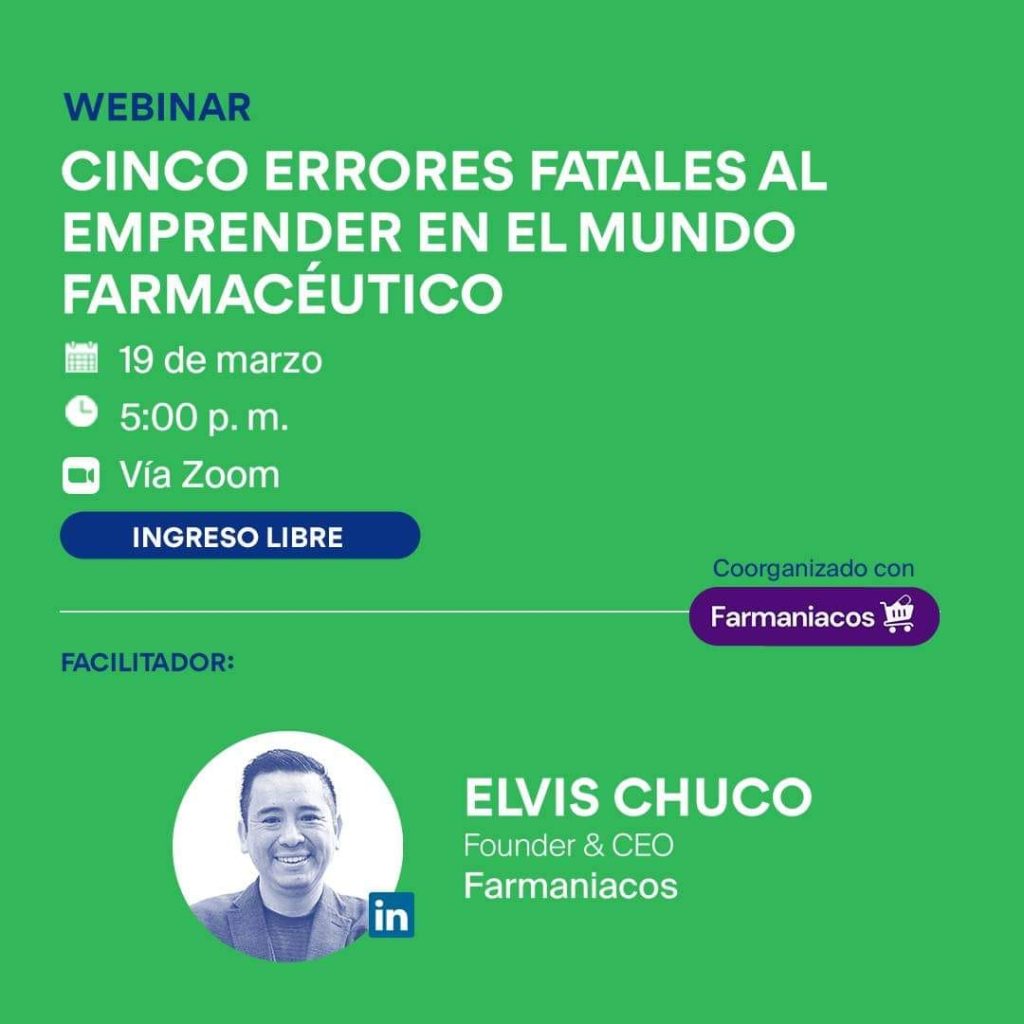 WEBINAR

CINCO ERRORES FATALES AL EMPRENDER EN EL MUNDO FARMACÉUTICO

19 de marzo

5:00 p. m.

Vía Zoom

INGRESO LIBRE

Coorganizado con

Farmaniacos

FACILITADOR:

in

ELVIS CHUCO
Founder & CEO
Farmaniacos